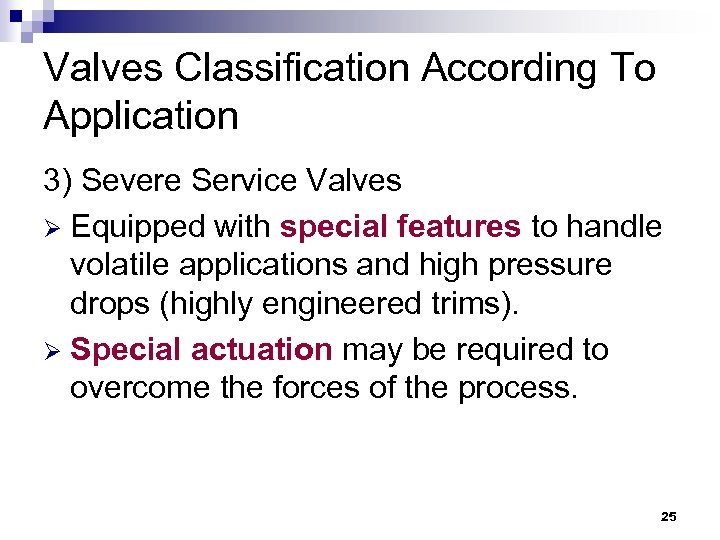 Valves Classification According To Application

3) Severe Service Valves

➢ Equipped with special features to handle volatile applications and high pressure drops (highly engineered trims).

➢ Special actuation may be required to overcome the forces of the process.

25